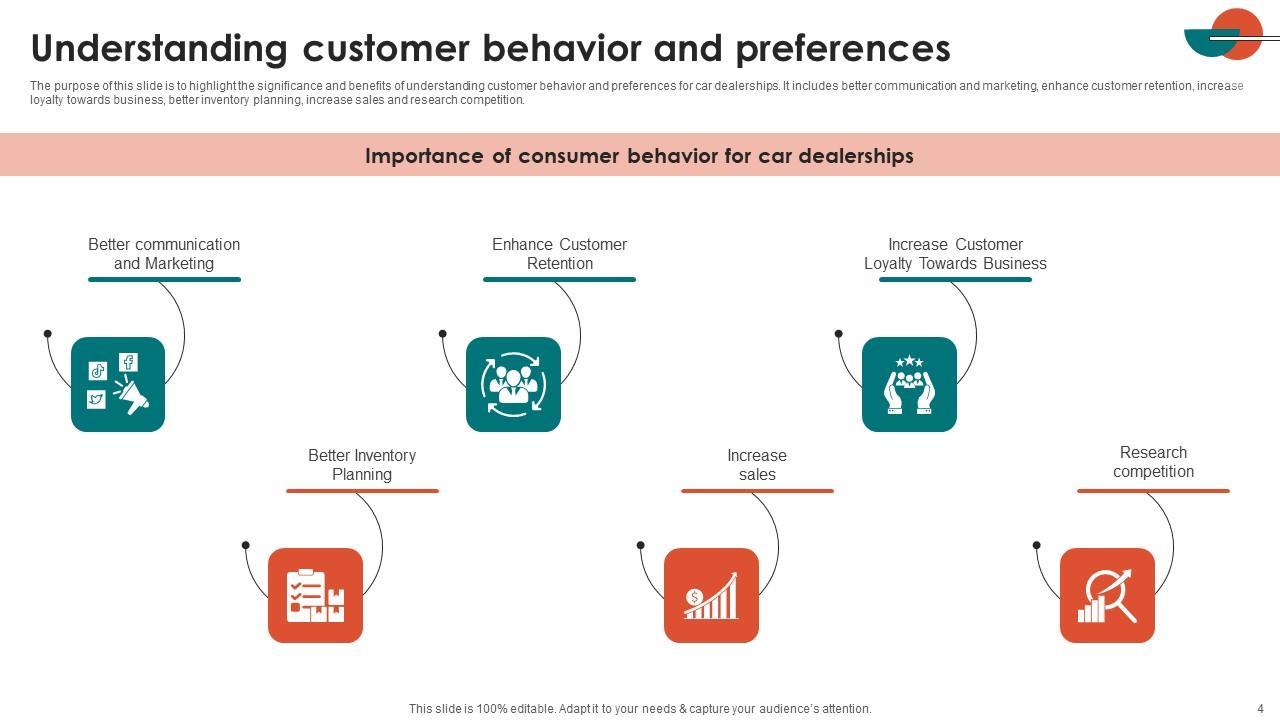 Understanding customer behavior and preferences

The purpose of this slide is to highlight the significance and benefits of understanding customer behavior and preferences for car dealerships. It includes better communication and marketing, enhance customer retention, increase loyalty towards business, better inventory planning, increase sales and research competition.

Importance of consumer behavior for car dealerships

Better communication and Marketing

Enhance Customer Retention

Increase Customer Loyalty Towards Business

Better Inventory Planning

Increase sales

Research competition

This slide is 100% editable. Adapt it to your needs & capture your audience's attention.

4